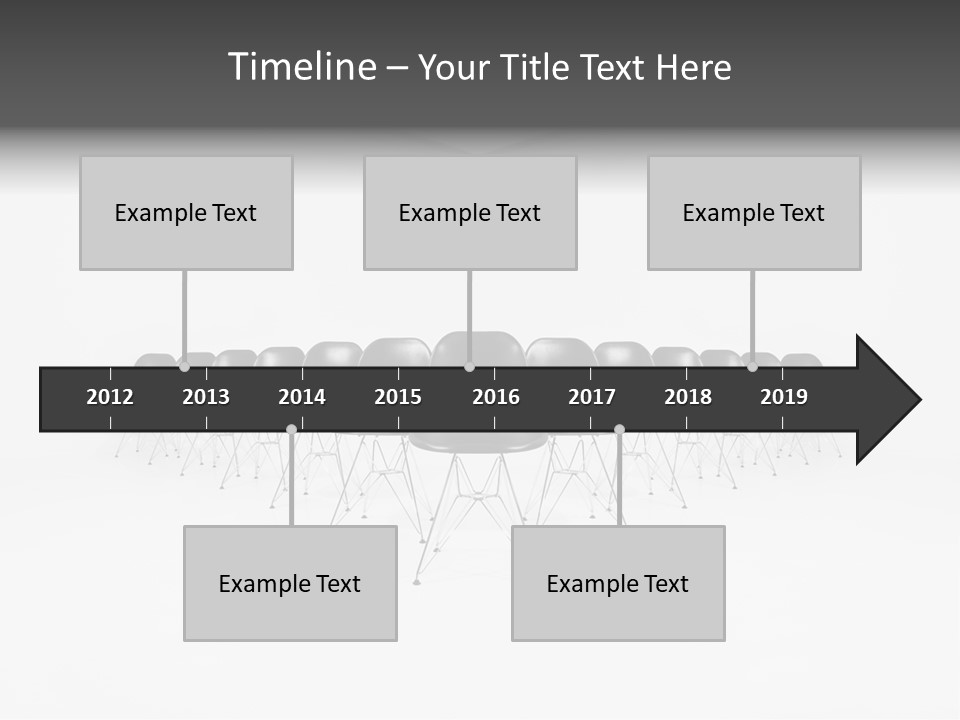 Timeline – Your Title Text Here

Example Text

Example Text

Example Text

2012 2013 2014 2015 2016 2017 2018 2019

Example Text

Example Text